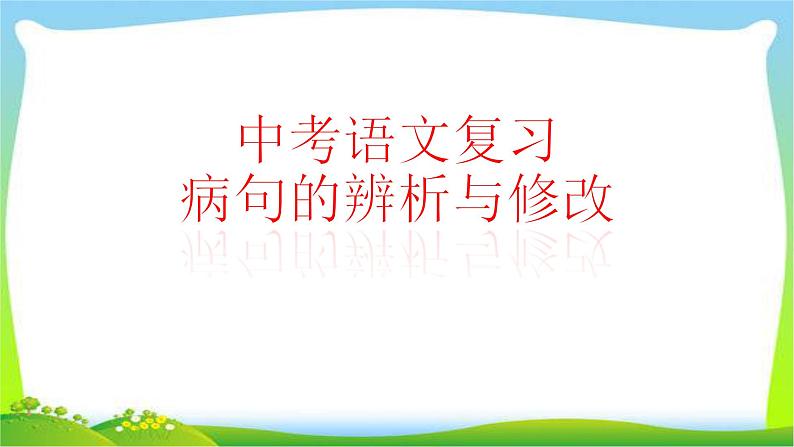 中考语文复习
病句的辨析与修改